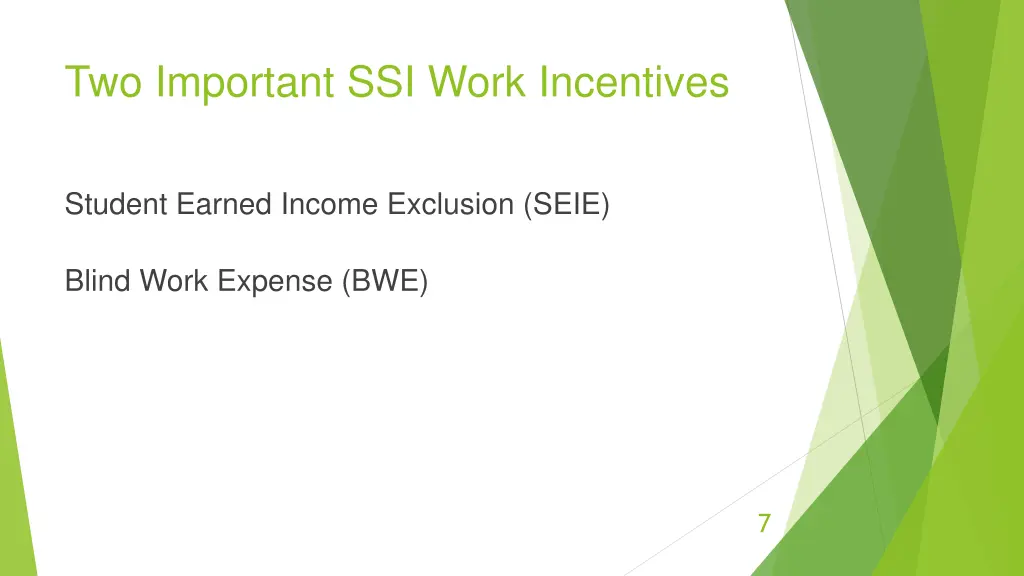 Two Important SSI Work Incentives

Student Earned Income Exclusion (SEIE)

Blind Work Expense (BWE)

7